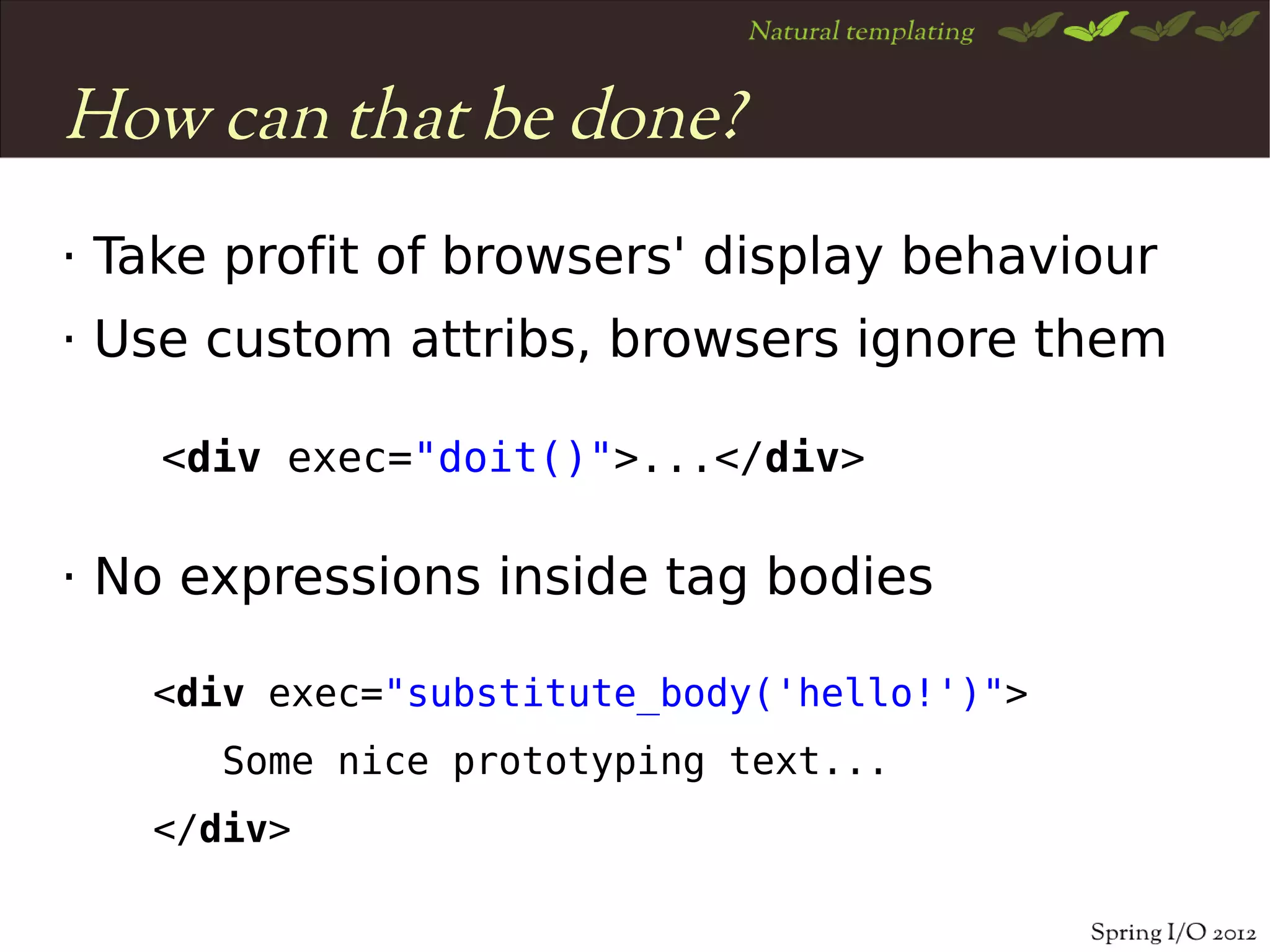 Natural templating

How can that be done?

· Take profit of browsers' display behaviour

· Use custom attribs, browsers ignore them

<div exec="doit()">...</div>

· No expressions inside tag bodies

<div exec="substitute_body('hello!')">
Some nice prototyping text...
</div>

Spring I/O 2012